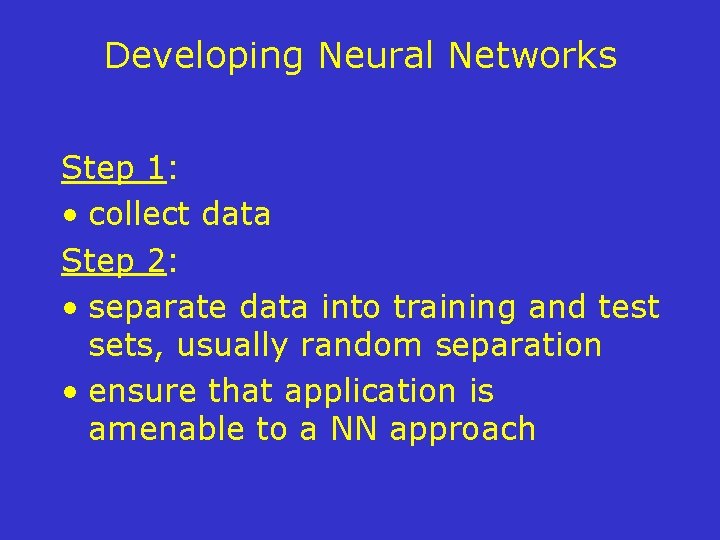 Developing Neural Networks

Step 1:

• collect data

Step 2:

• separate data into training and test sets, usually random separation

• ensure that application is amenable to a NN approach